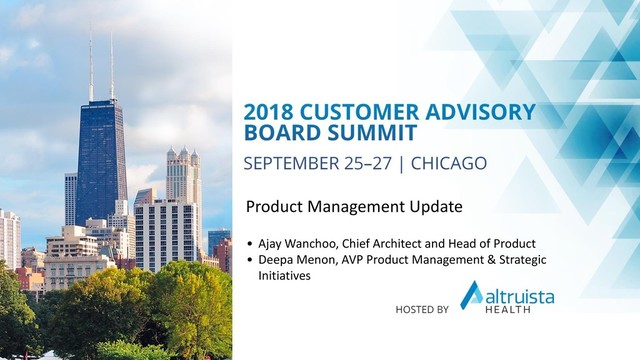 2018 CUSTOMER ADVISORY BOARD SUMMIT

SEPTEMBER 25–27 | CHICAGO

Product Management Update

• Ajay Wanchoo, Chief Architect and Head of Product
• Deepa Menon, AVP Product Management & Strategic Initiatives

HOSTED BY altruista HEALTH